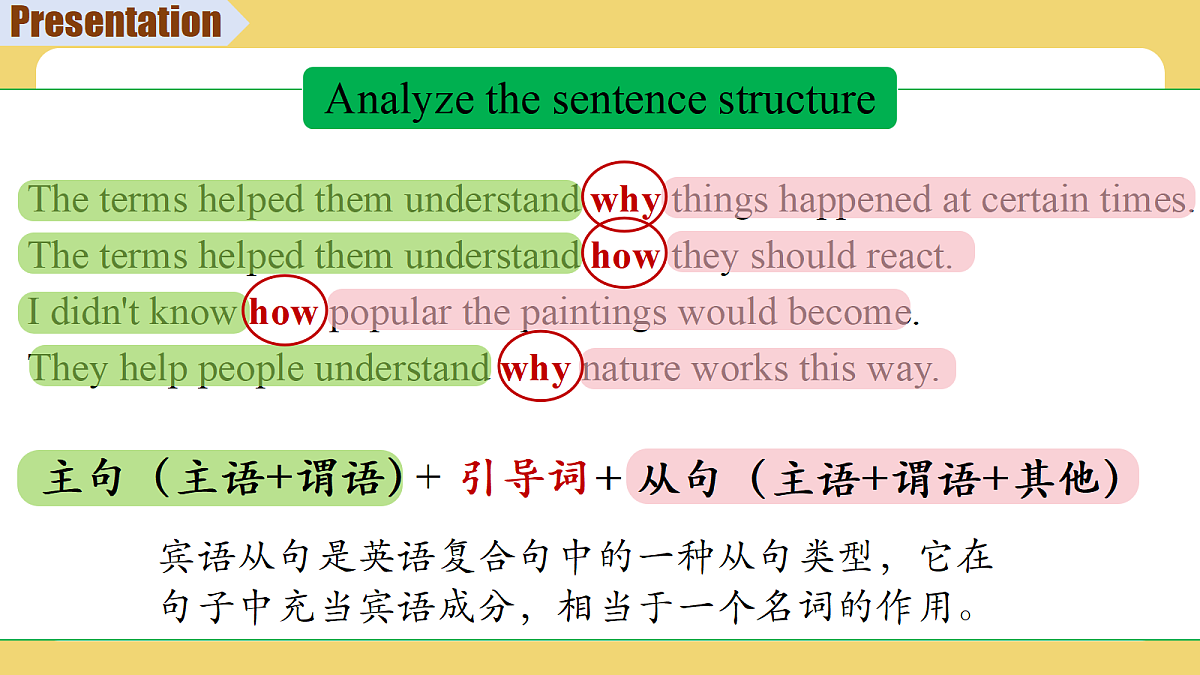 Presentation

Analyze the sentence structure

The terms helped them understand why things happened at certain times.
The terms helped them understand how they should react.
I didn't know how popular the paintings would become.
They help people understand why nature works this way.

主句（主语+谓语）+ 引导词 + 从句（主语+谓语+其他）

宾语从句是英语复合句中的一种从句类型，它在句子中充当宾语成分，相当于一个名词的作用。